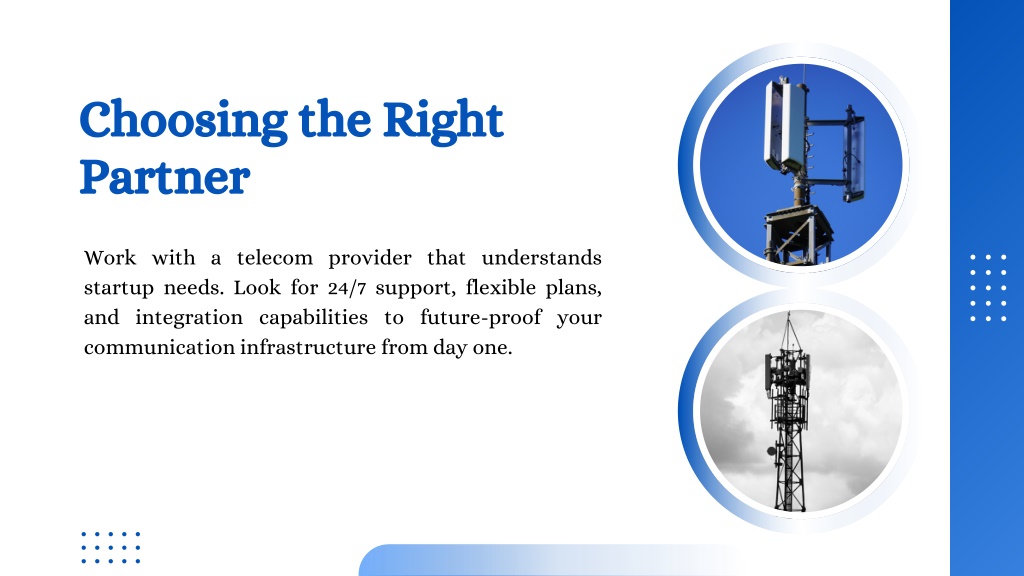 Choosing the Right Partner

Work with a telecom provider that understands startup needs. Look for 24/7 support, flexible plans, and integration capabilities to future-proof your communication infrastructure from day one.